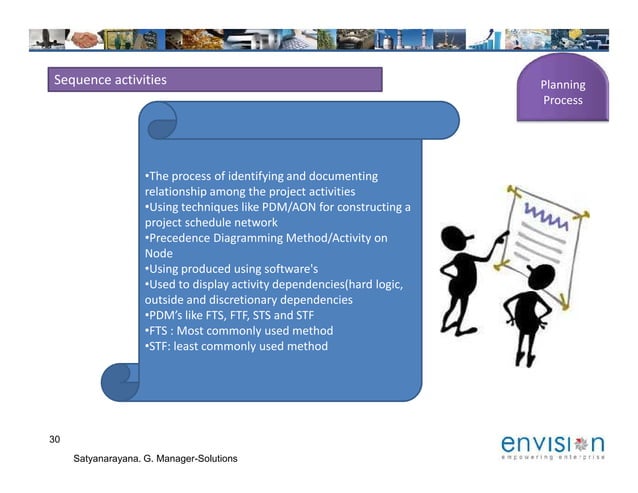 Sequence activities

Planning Process

•The process of identifying and documenting relationship among the project activities
•Using techniques like PDM/AON for constructing a project schedule network
•Precedence Diagramming Method/Activity on Node
•Using produced using software's
•Used to display activity dependencies(hard logic, outside and discretionary dependencies
•PDM's like FTS, FTF, STS and STF
•FTS : Most commonly used method
•STF: least commonly used method

30

Satyanarayana. G. Manager-Solutions

envision
empowering enterprise